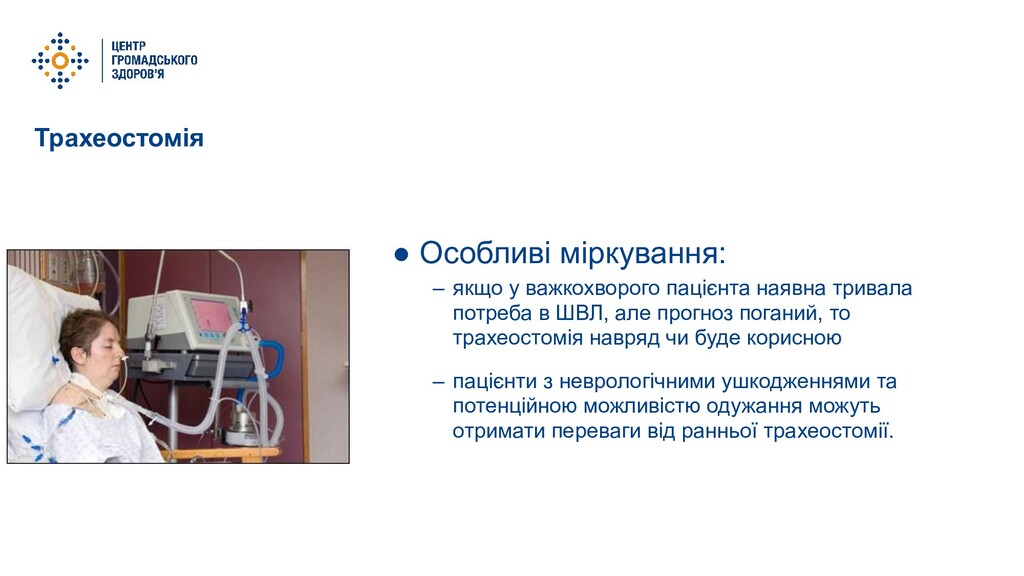 ЦЕНТР
ГРОМАДСЬКОГО
ЗДОРОВ'Я

Трахеостомія

● Особливі міркування:

– якщо у важкохворого пацієнта наявна тривала потреба в ШВЛ, але прогноз поганий, то трахеостомія навряд чи буде корисною

– пацієнти з неврологічними ушкодженнями та потенційною можливістю одужання можуть отримати переваги від ранньої трахеостомії.